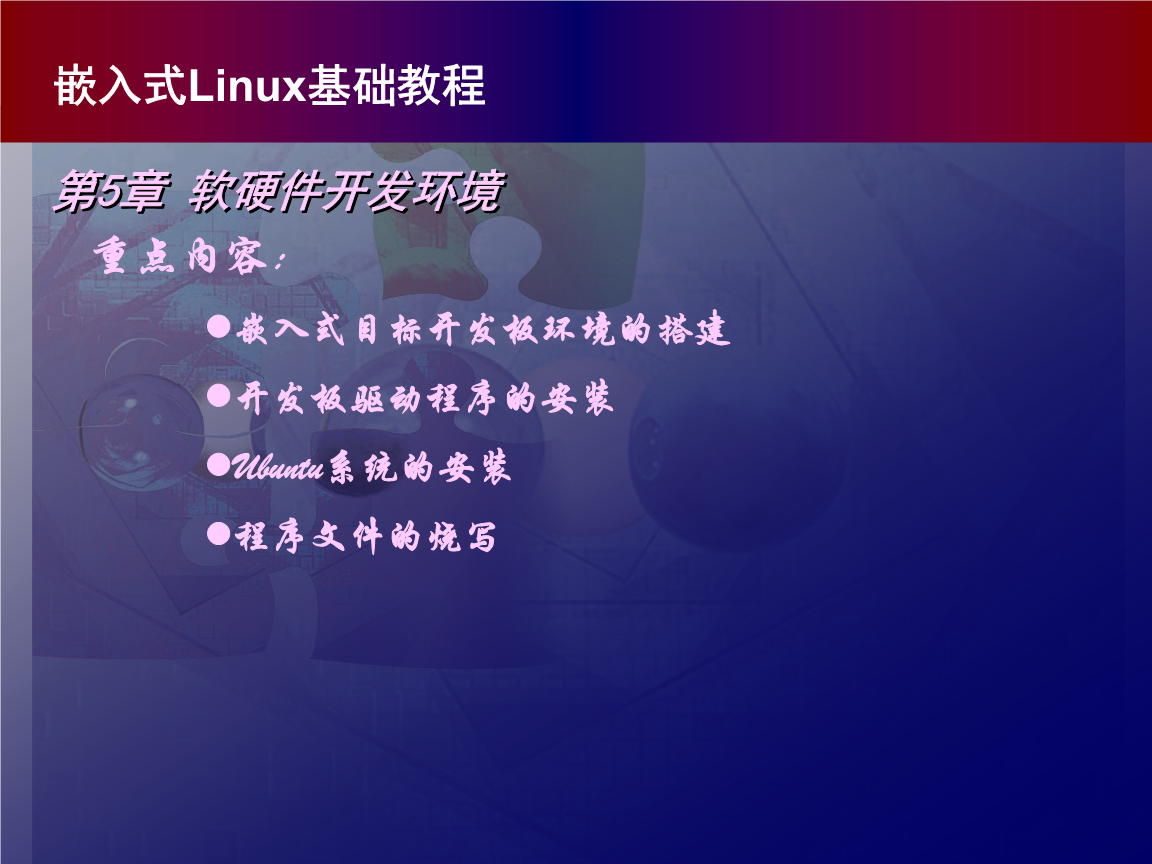 嵌入式Linux基础教程

第5章 软硬件开发环境

重点内容：

●嵌入式目标开发板环境的搭建

●开发板驱动程序的安装

●Ubuntu系统的安装

●程序文件的烧写